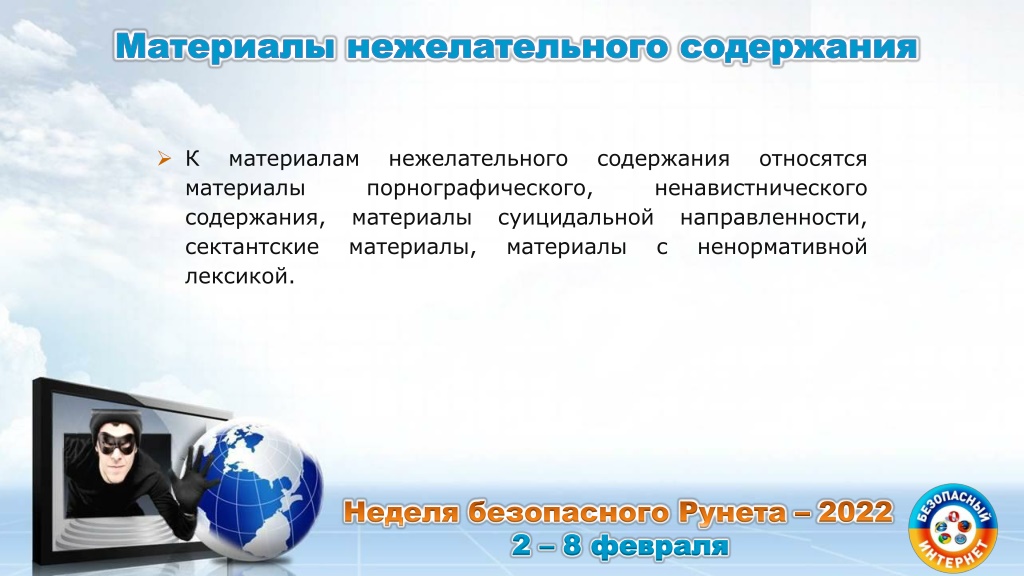 Материалы нежелательного содержания

➢ К материалам нежелательного содержания относятся материалы порнографического, ненавистнического содержания, материалы суицидальной направленности, сектантские материалы, материалы с ненормативной лексикой.

Неделя безопасного Рунета – 2022
2 – 8 февраля

БЕЗОПАСНЫЙ ИНТЕРНЕТ